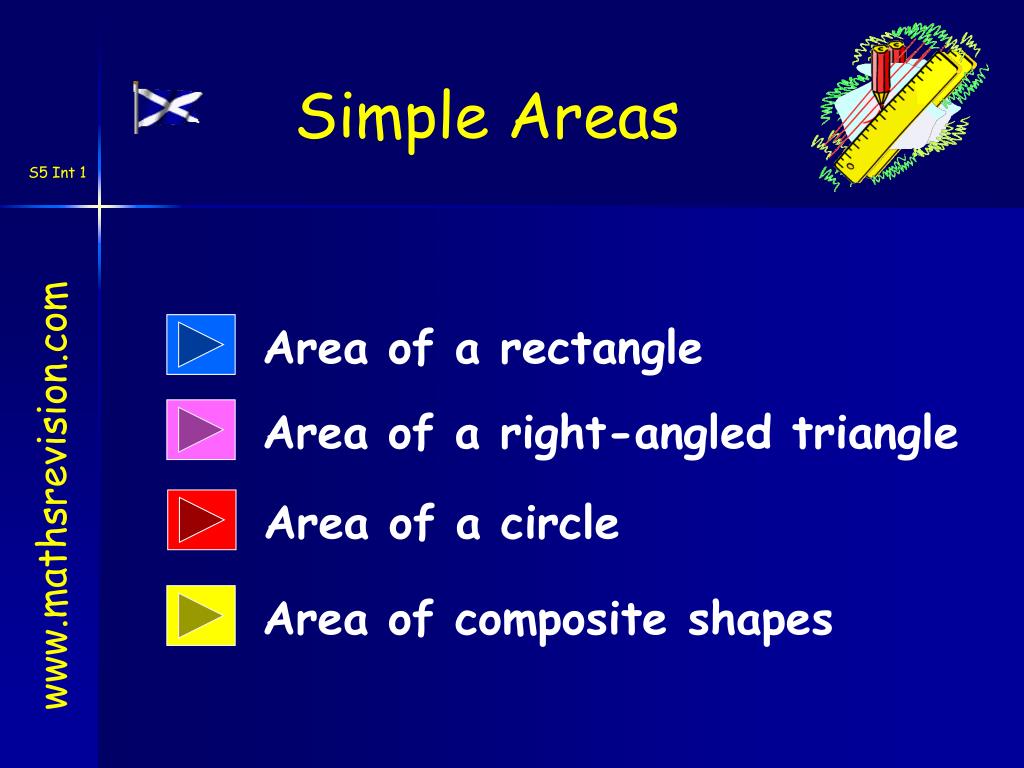 Simple Areas

S5 Int 1

www.mathsrevision.com

Area of a rectangle

Area of a right-angled triangle

Area of a circle

Area of composite shapes